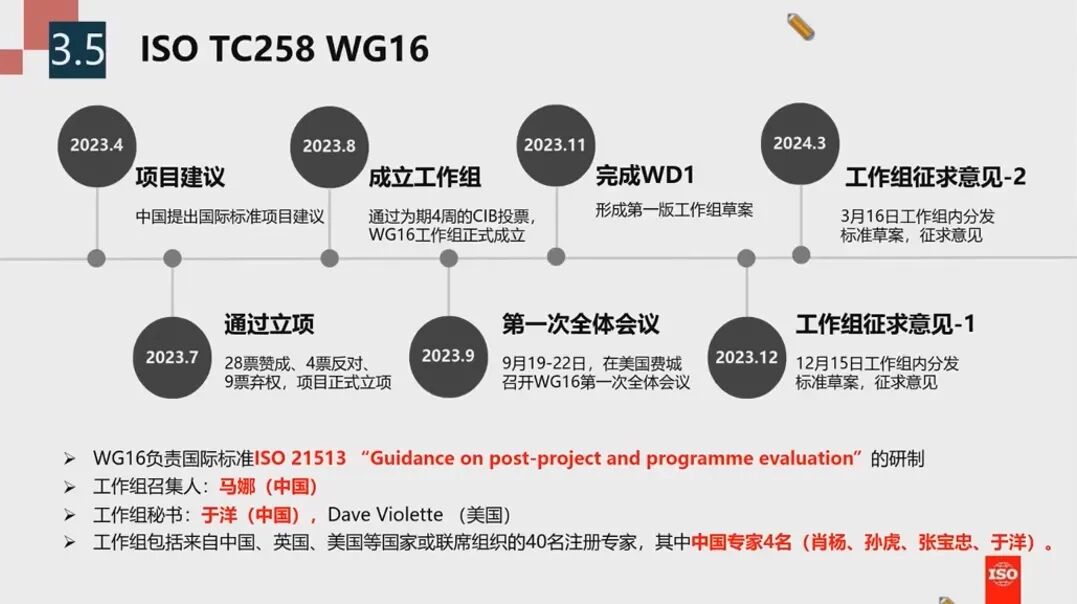 3.5 ISO TC258 WG16

2023.4
项目建议
中国提出国际标准项目建议

2023.7
通过立项
28票赞成、4票反对、9票弃权，项目正式立项

2023.8
成立工作组
通过为期4周的CIB投票，WG16工作组正式成立

2023.9
第一次全体会议
9月19-22日，在美国费城召开WG16第一次全体会议

2023.11
完成WD1
形成第一版工作组草案

2023.12
工作组征求意见-1
12月15日工作组内分发标准草案，征求意见

2024.3
工作组征求意见-2
3月16日工作组内分发标准草案，征求意见

➢ WG16负责国际标准ISO 21513 “Guidance on post-project and programme evaluation” 的研制
➢ 工作组召集人：马娜（中国）
➢ 工作组秘书：于洋（中国），Dave Violette （美国）
➢ 工作组包括来自中国、英国、美国等国家或联席组织的40名注册专家，其中中国专家4名（肖杨、孙虎、张宝忠、于洋）。

ISO